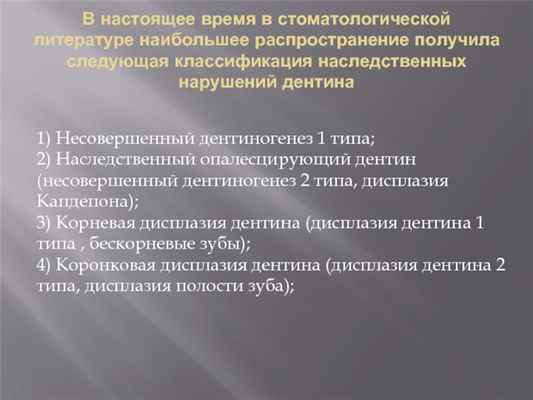 В настоящее время в стоматологической литературе наибольшее распространение получила следующая классификация наследственных нарушений дентина

1) Несовершенный дентиногенез 1 типа;
2) Наследственный опалесцирующий дентин (несовершенный дентиногенез 2 типа, дисплазия Капдепона);
3) Корневая дисплазия дентина (дисплазия дентина 1 типа , бескорневые зубы);
4) Коронковая дисплазия дентина (дисплазия дентина 2 типа, дисплазия полости зуба);